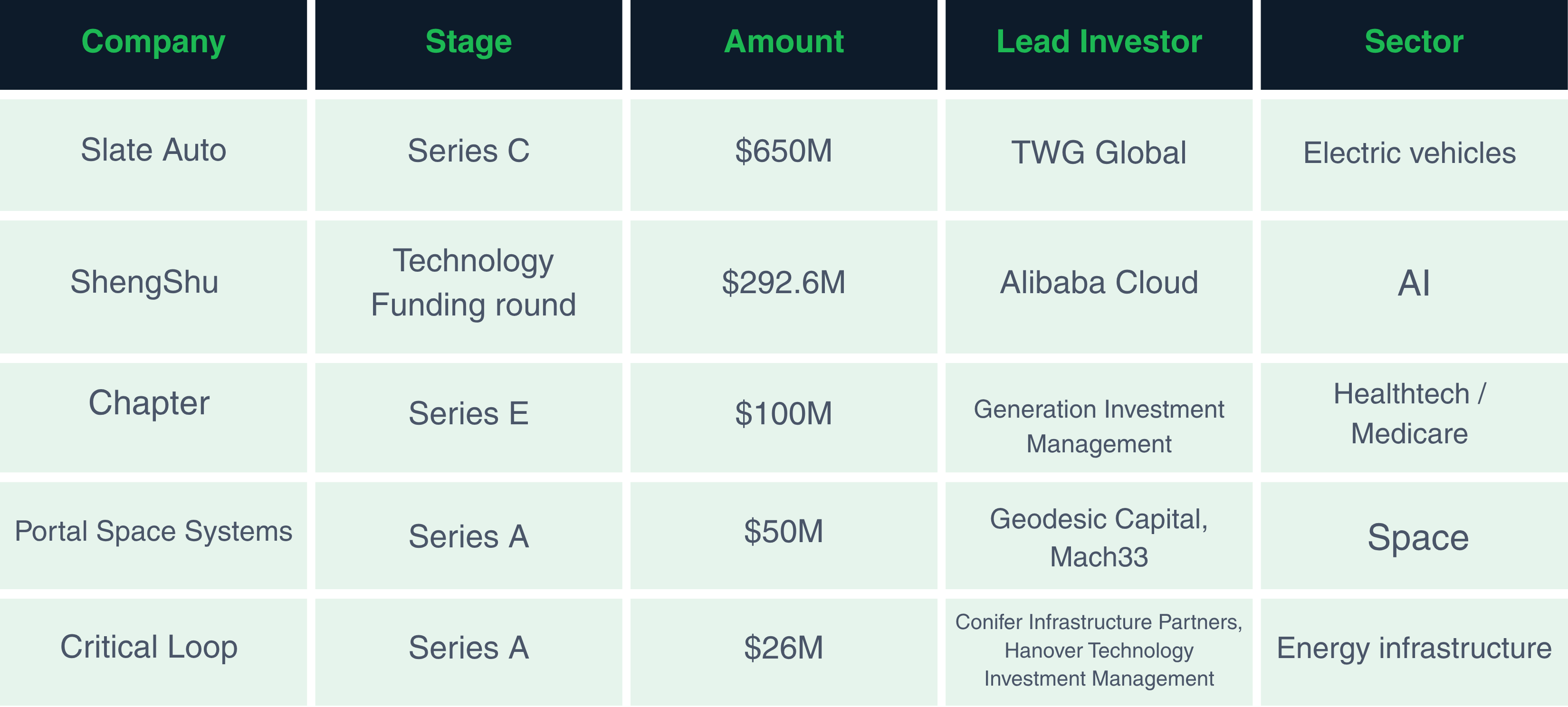 | Company | Stage | Amount | Lead Investor | Sector |
|---|---|---|---|---|
| Slate Auto | Series C | \$650M | TWG Global | Electric vehicles |
| ShengShu | Technology Funding round | \$292.6M | Alibaba Cloud | AI |
| Chapter | Series E | \$100M | Generation Investment Management | Healthtech / Medicare |
| Portal Space Systems | Series A | \$50M | Geodesic Capital, Mach33 | Space |
| Critical Loop | Series A | \$26M | Conifer Infrastructure Partners, Hanover Technology Investment Management | Energy infrastructure |